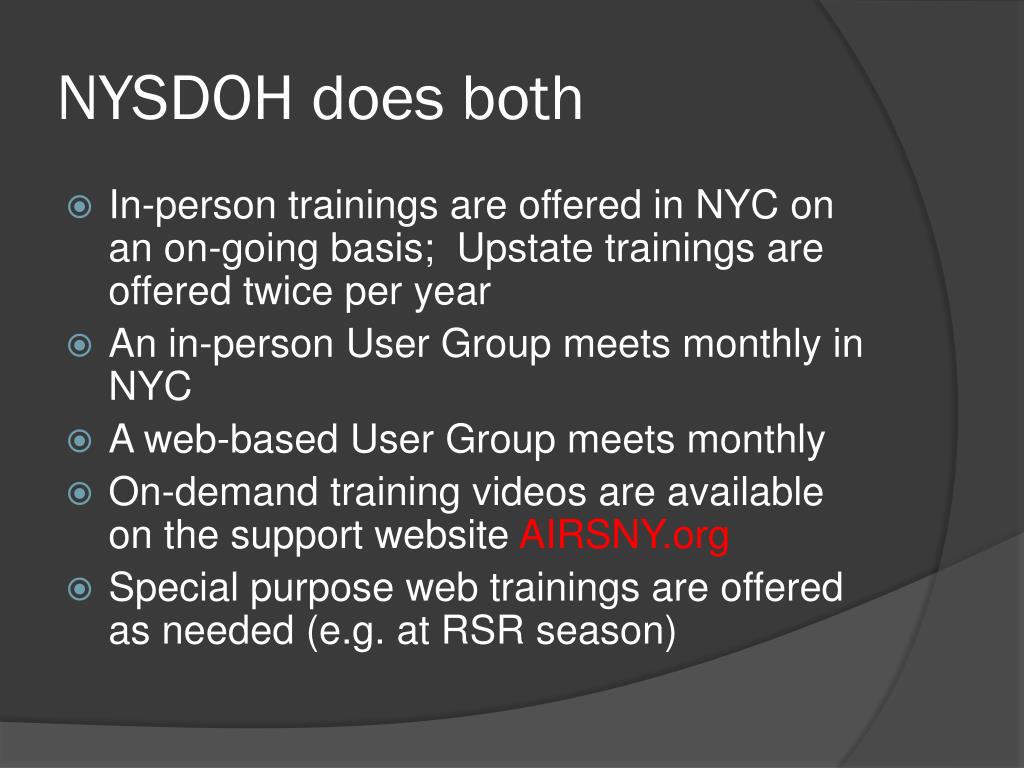 NYSDOH does both

In-person trainings are offered in NYC on an on-going basis;  Upstate trainings are offered twice per year

An in-person User Group meets monthly in NYC

A web-based User Group meets monthly

On-demand training videos are available on the support website AIRSNY.org

Special purpose web trainings are offered as needed (e.g. at RSR season)